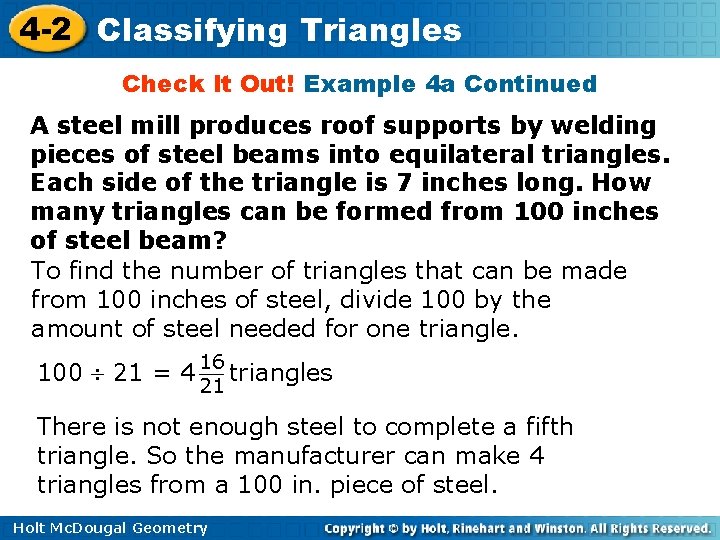 4-2 Classifying Triangles

Check It Out! Example 4a Continued

A steel mill produces roof supports by welding pieces of steel beams into equilateral triangles. Each side of the triangle is 7 inches long. How many triangles can be formed from 100 inches of steel beam?

To find the number of triangles that can be made from 100 inches of steel, divide 100 by the amount of steel needed for one triangle.

$100 \div 21 = 4\frac{16}{21}$ triangles

There is not enough steel to complete a fifth triangle. So the manufacturer can make 4 triangles from a 100 in. piece of steel.

Holt McDougal Geometry

Copyright © by Holt, Rinehart and Winston. All Rights Reserved.